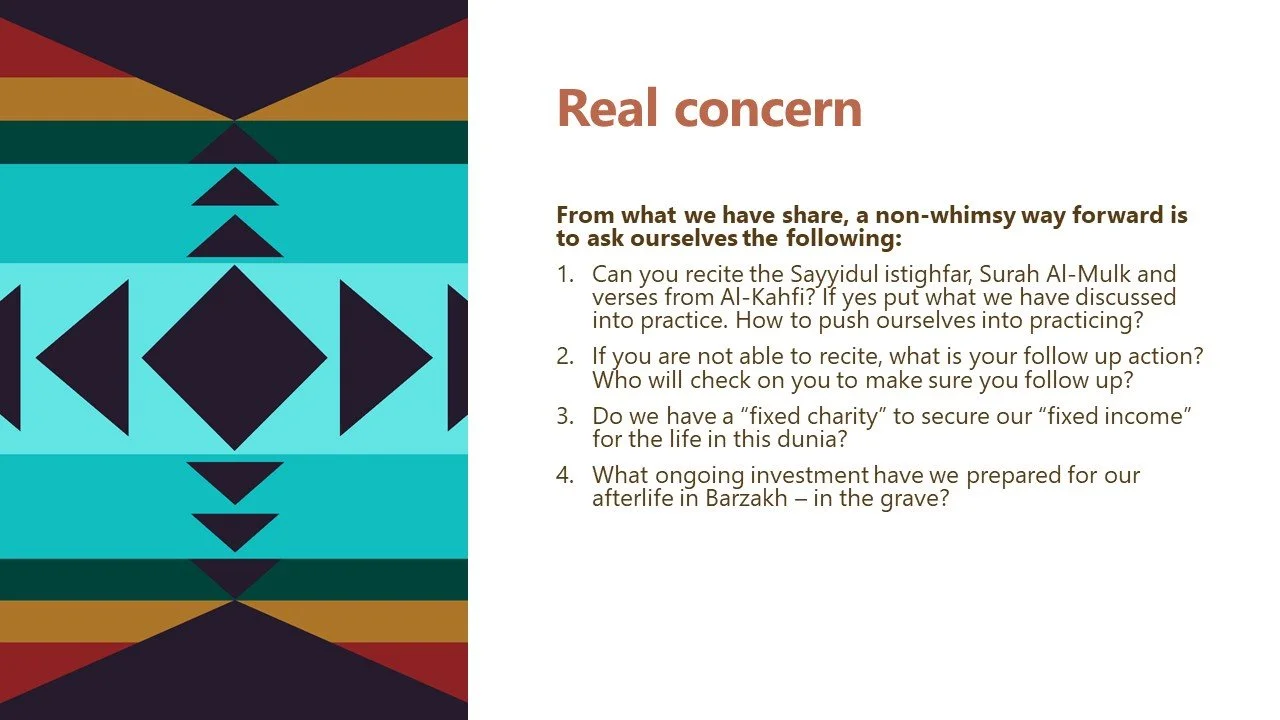 Real concern

From what we have share, a non-whimsy way forward is to ask ourselves the following:

1. Can you recite the Sayyidul istighfar, Surah Al-Mulk and verses from Al-Kahfi? If yes put what we have discussed into practice. How to push ourselves into practicing?
2. If you are not able to recite, what is your follow up action? Who will check on you to make sure you follow up?
3. Do we have a “fixed charity” to secure our “fixed income” for the life in this dunia?
4. What ongoing investment have we prepared for our afterlife in Barzakh – in the grave?